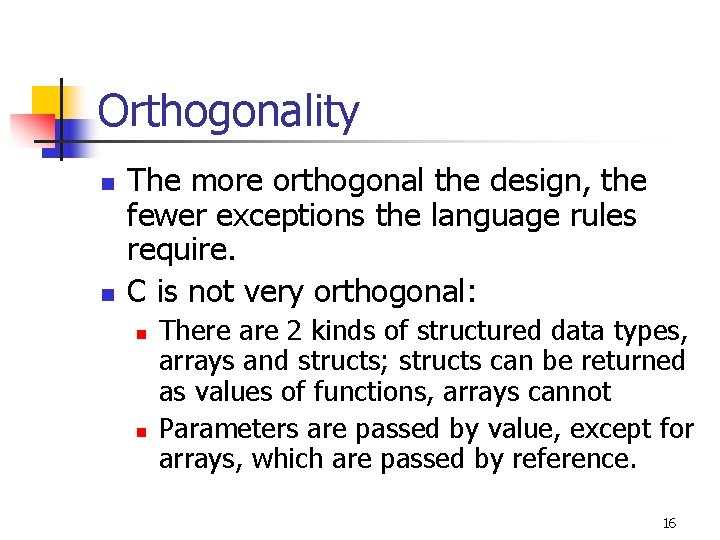 Orthogonality

- The more orthogonal the design, the fewer exceptions the language rules require.
- C is not very orthogonal:
  - There are 2 kinds of structured data types, arrays and structs; structs can be returned as values of functions, arrays cannot
  - Parameters are passed by value, except for arrays, which are passed by reference.

16